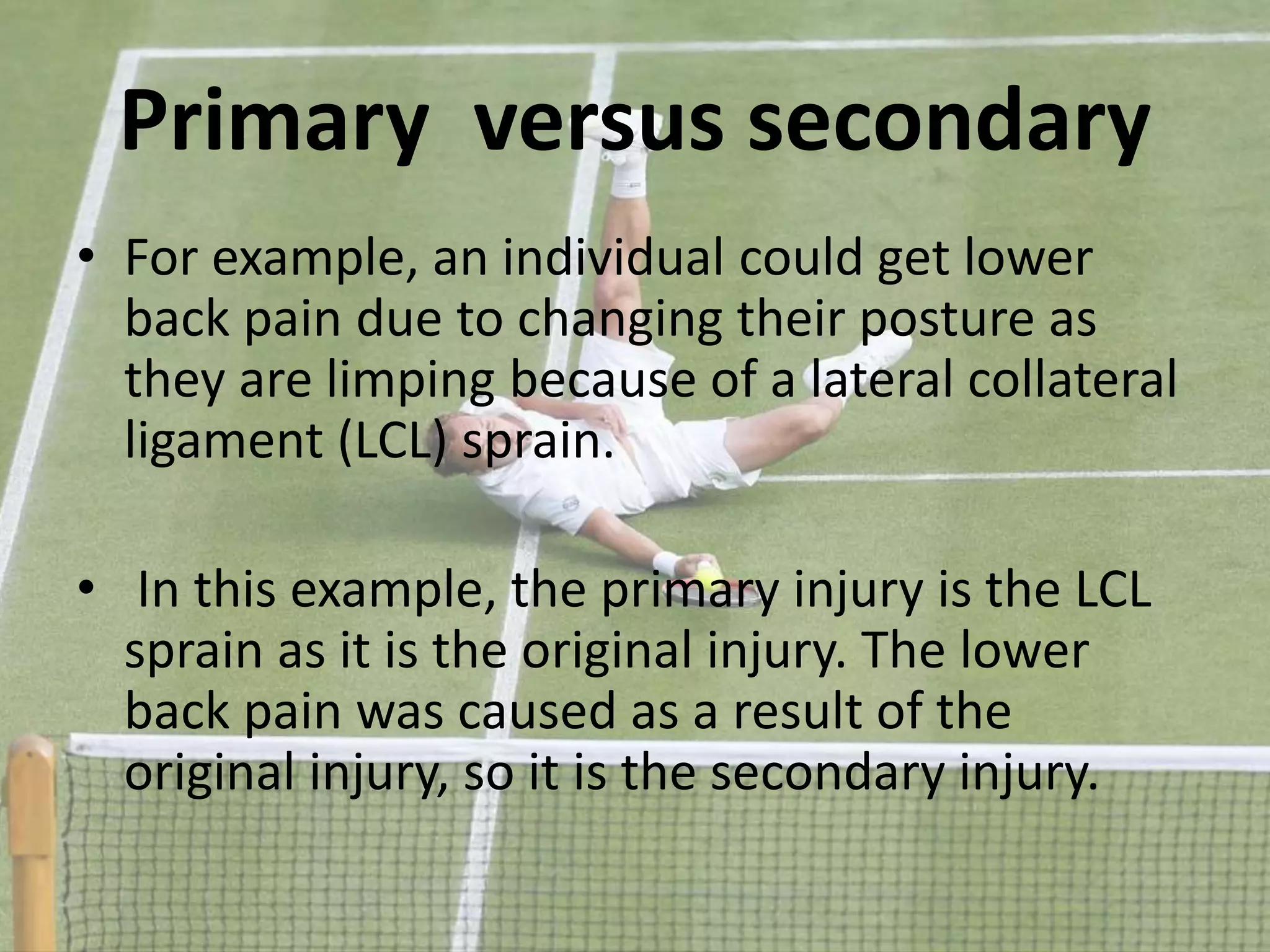 Primary versus secondary

• For example, an individual could get lower back pain due to changing their posture as they are limping because of a lateral collateral ligament (LCL) sprain.

• In this example, the primary injury is the LCL sprain as it is the original injury. The lower back pain was caused as a result of the original injury, so it is the secondary injury.